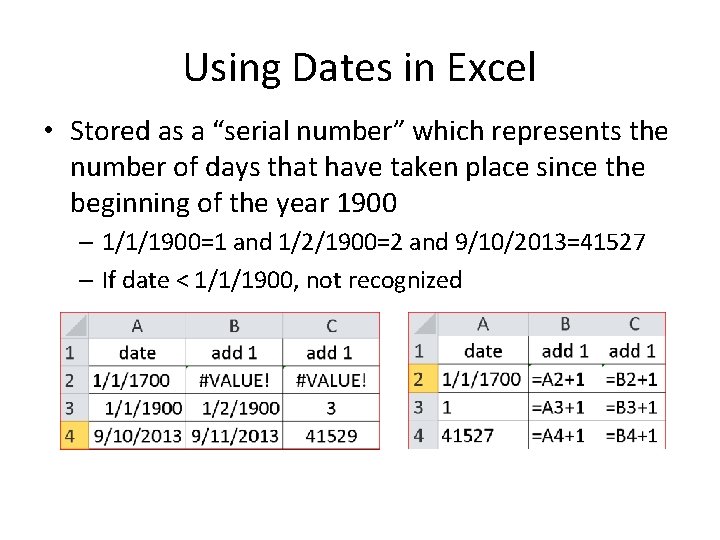 Using Dates in Excel

• Stored as a “serial number” which represents the number of days that have taken place since the beginning of the year 1900

– 1/1/1900=1 and 1/2/1900=2 and 9/10/2013=41527

– If date < 1/1/1900, not recognized

| | A | B | C |
|---|---|---|---|
| 1 | date | add 1 | add 1 |
| 2 | 1/1/1700 | #VALUE! | #VALUE! |
| 3 | 1/1/1900 | 1/2/1900 | 3 |
| 4 | 9/10/2013 | 9/11/2013 | 41529 |

| | A | B | C |
|---|---|---|---|
| 1 | date | add 1 | add 1 |
| 2 | 1/1/1700 | =A2+1 | =B2+1 |
| 3 | 1 | =A3+1 | =B3+1 |
| 4 | 41527 | =A4+1 | =B4+1 |